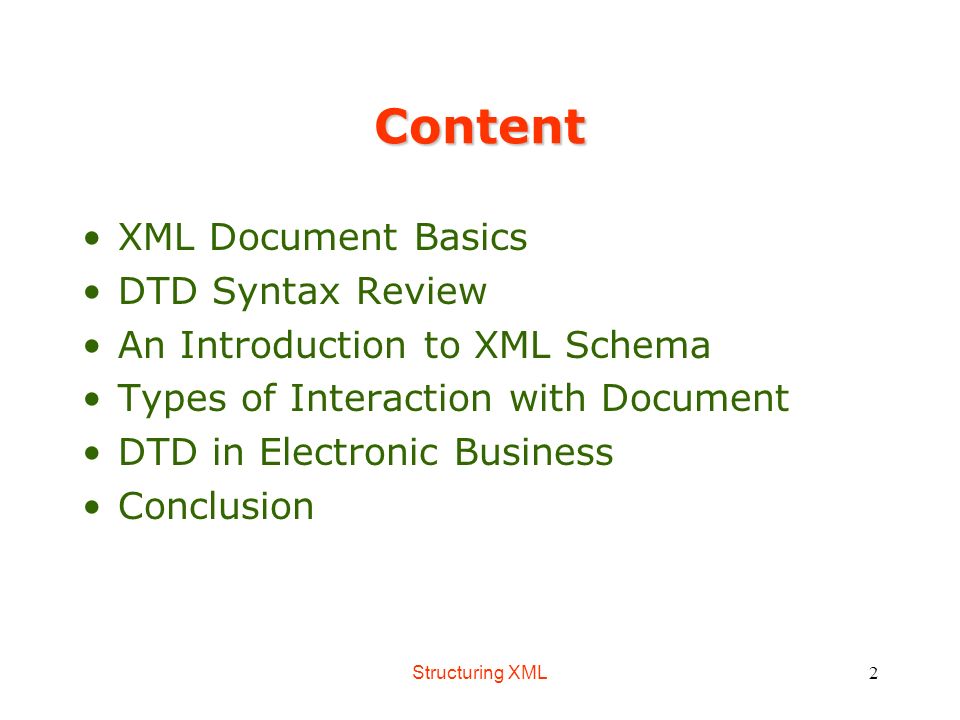 Content

• XML Document Basics
• DTD Syntax Review
• An Introduction to XML Schema
• Types of Interaction with Document
• DTD in Electronic Business
• Conclusion

Structuring XML

2